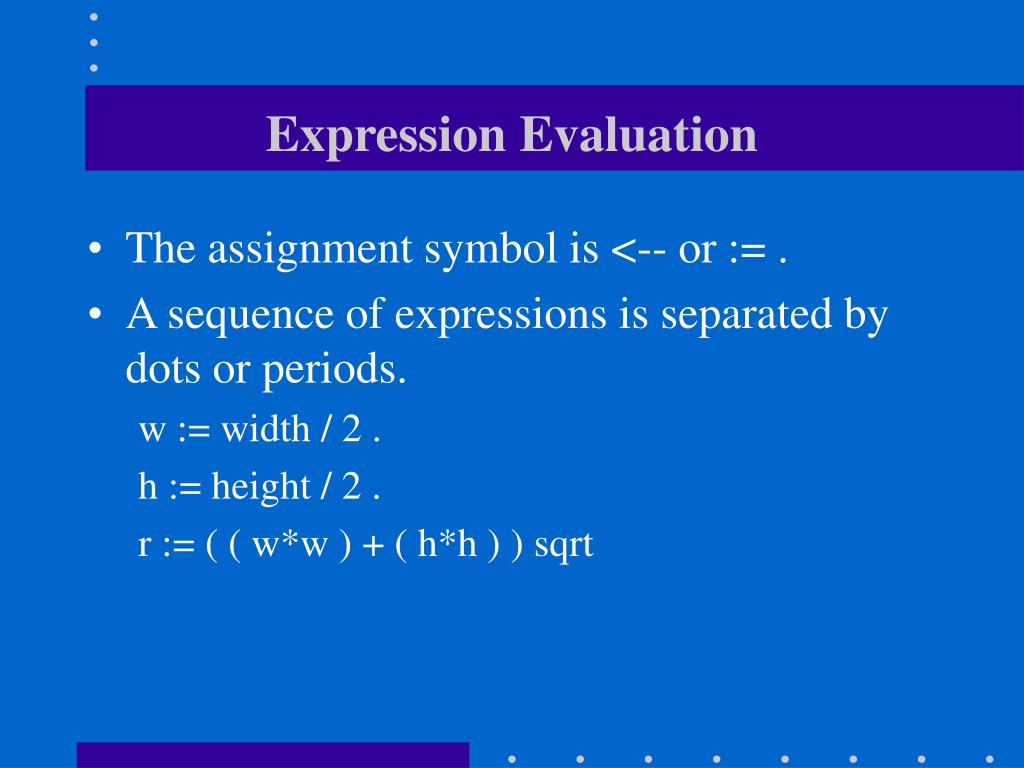 Expression Evaluation

• The assignment symbol is <-- or := .

• A sequence of expressions is separated by dots or periods.

w := width / 2 .

h := height / 2 .

r := ( ( w*w ) + ( h*h ) ) sqrt